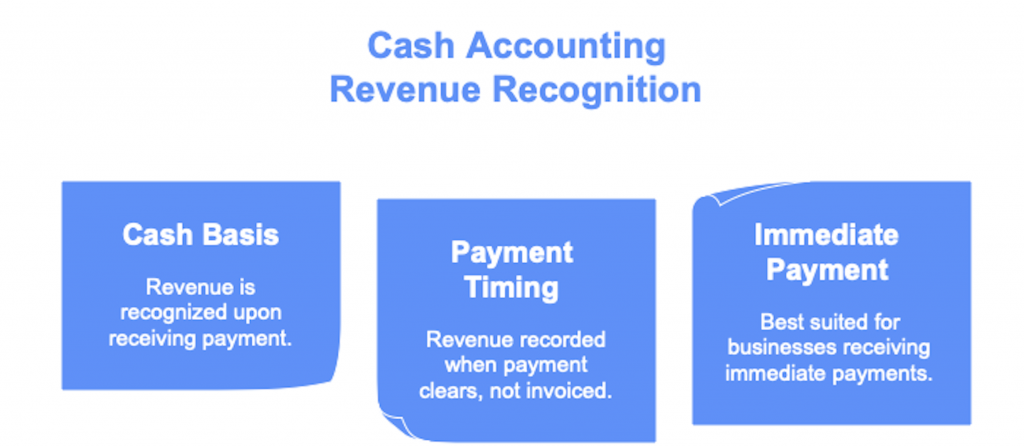 Cash Accounting
Revenue Recognition

Cash Basis

Revenue is recognized upon receiving payment.

Payment Timing

Revenue recorded when payment clears, not invoiced.

Immediate Payment

Best suited for businesses receiving immediate payments.